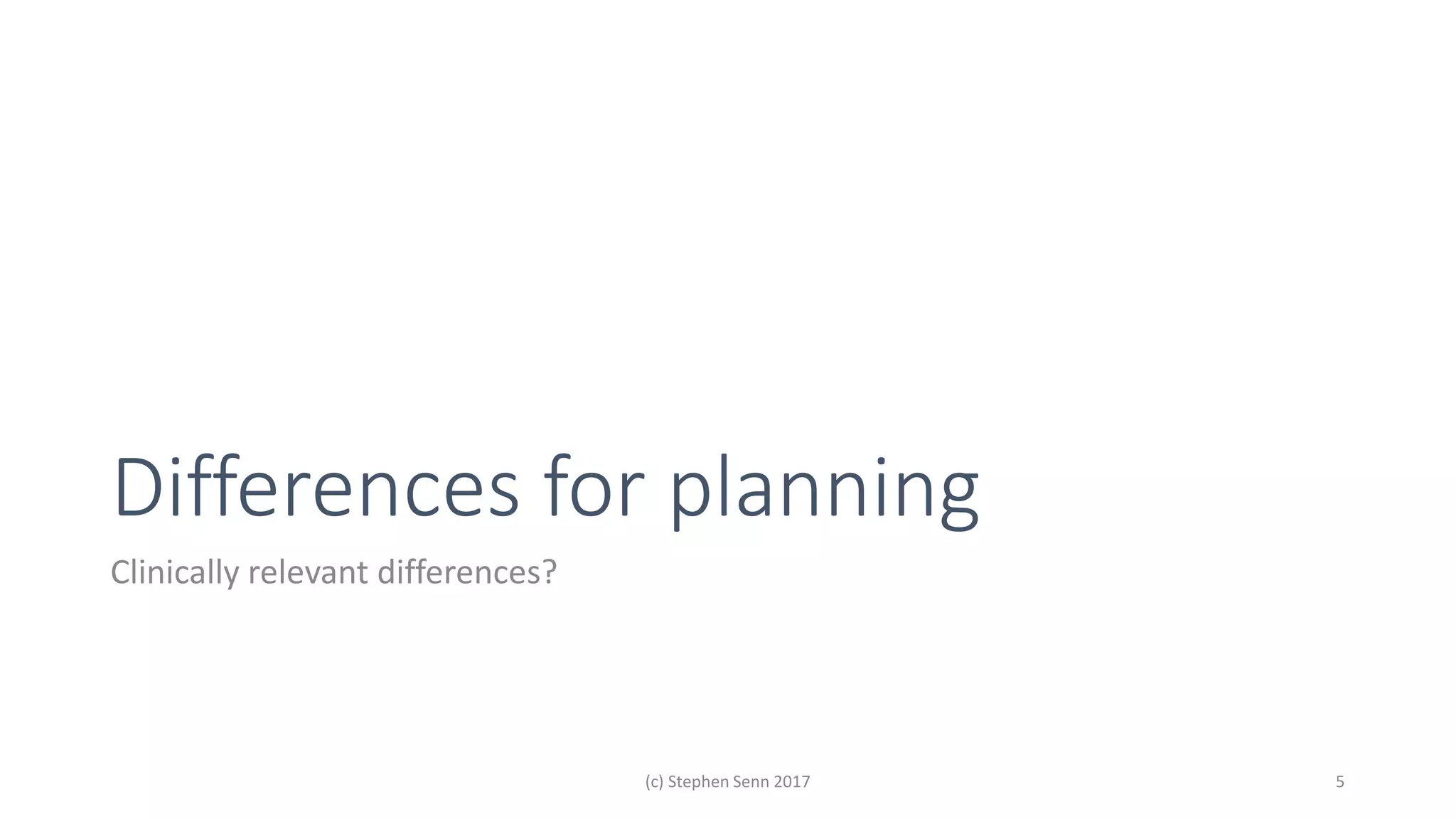 Differences for planning

Clinically relevant differences?

(c) Stephen Senn 2017

5